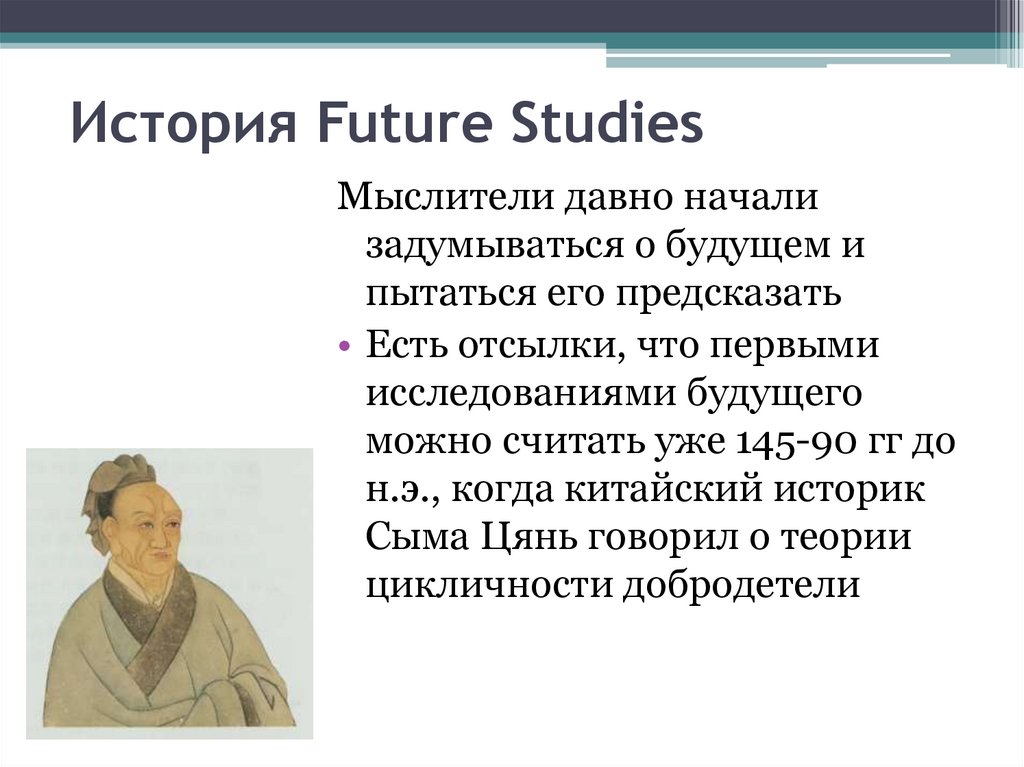 История Future Studies

Мыслители давно начали задумываться о будущем и пытаться его предсказать

• Есть отсылки, что первыми исследованиями будущего можно считать уже 145-90 гг до н.э., когда китайский историк Сыма Цянь говорил о теории цикличности добродетели